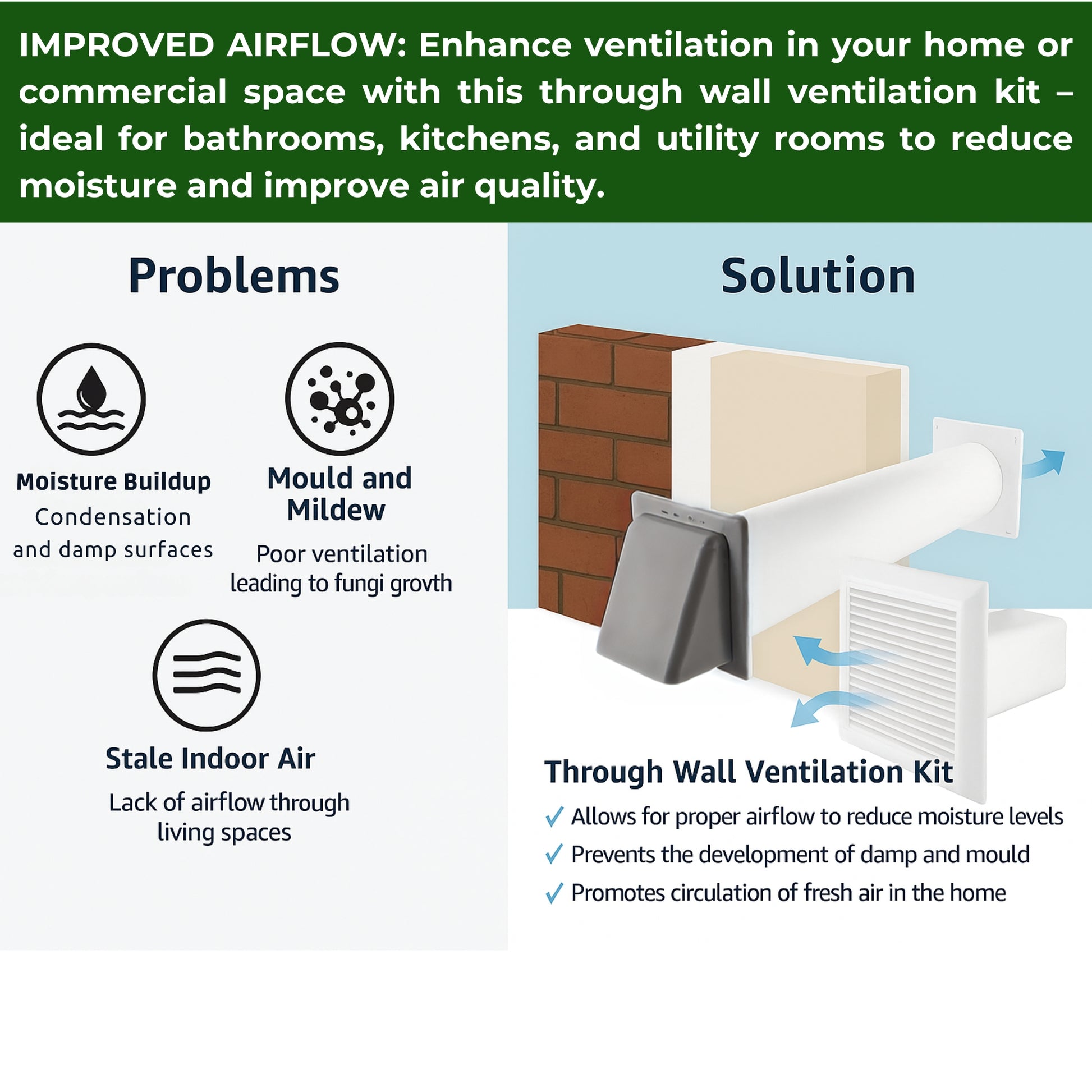 IMPROVED AIRFLOW: Enhance ventilation in your home or commercial space with this through wall ventilation kit – ideal for bathrooms, kitchens, and utility rooms to reduce moisture and improve air quality.

Problems

Moisture Buildup
Condensation and damp surfaces

Mould and Mildew
Poor ventilation leading to fungi grovth

Stale Indoor Air
Lack of airflow through living spaces

Solution

Through Wall Ventilation Kit
✓ Allows for proper airflow to reduce moisture levels
✓ Prevents the development of damp and mould
✓ Promotes circulation of fresh air in the home